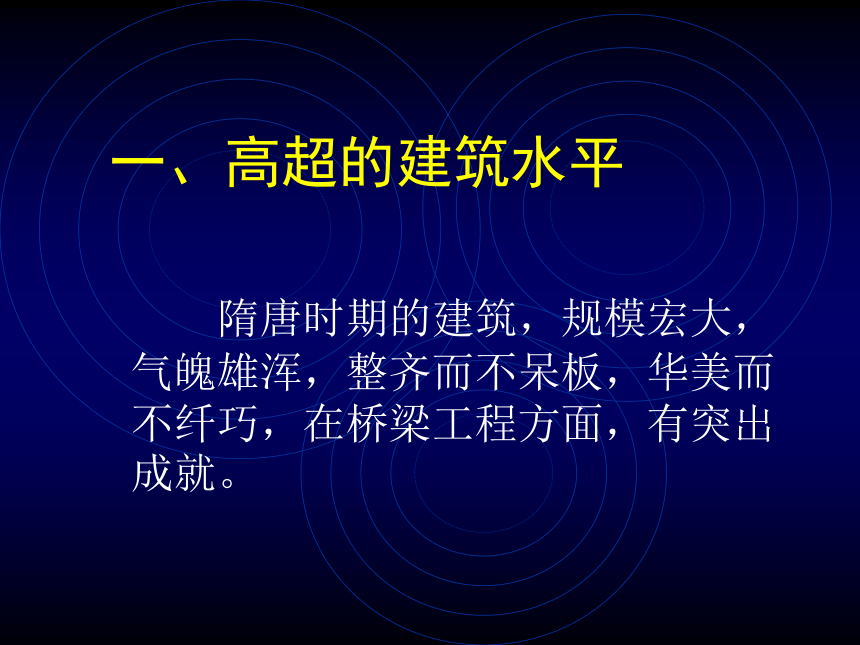 一、高超的建筑水平

隋唐时期的建筑，规模宏大，气魄雄浑，整齐而不呆板，华美而不纤巧，在桥梁工程方面，有突出成就。